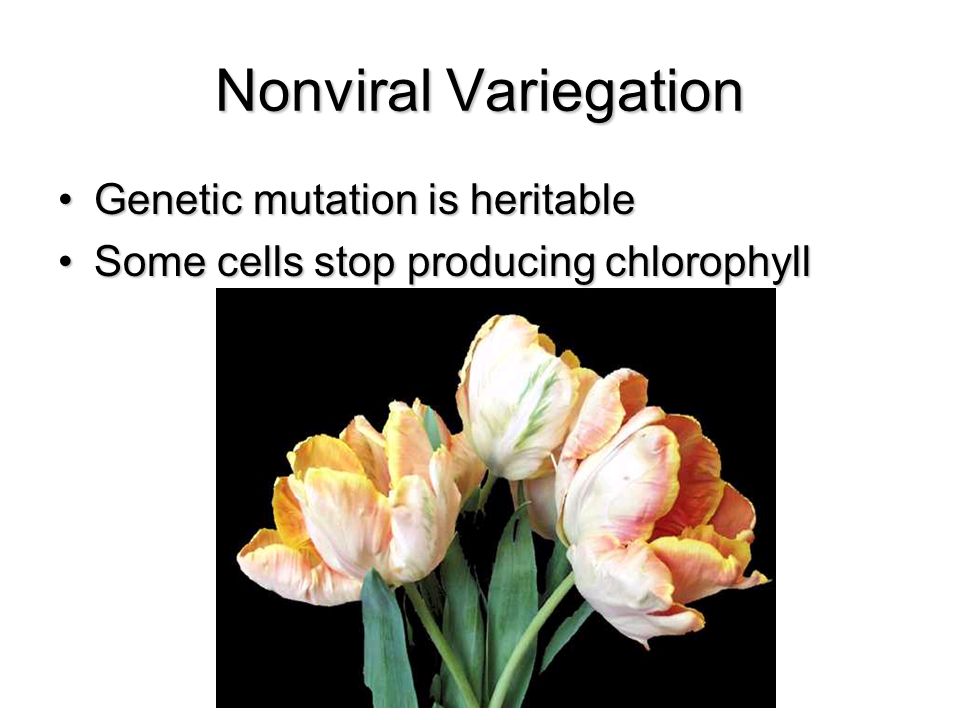 Nonviral Variegation

• Genetic mutation is heritable
• Some cells stop producing chlorophyll